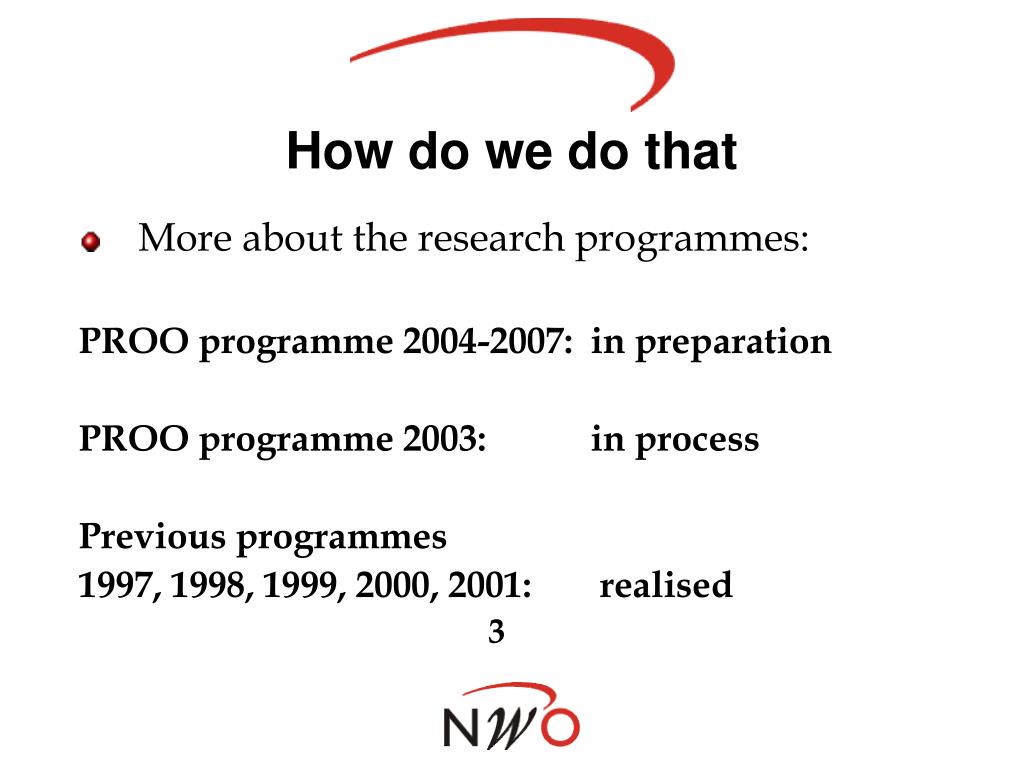 How do we do that

More about the research programmes:

PROO programme 2004-2007: in preparation

PROO programme 2003: in process

Previous programmes
1997, 1998, 1999, 2000, 2001: realised

3

NWO